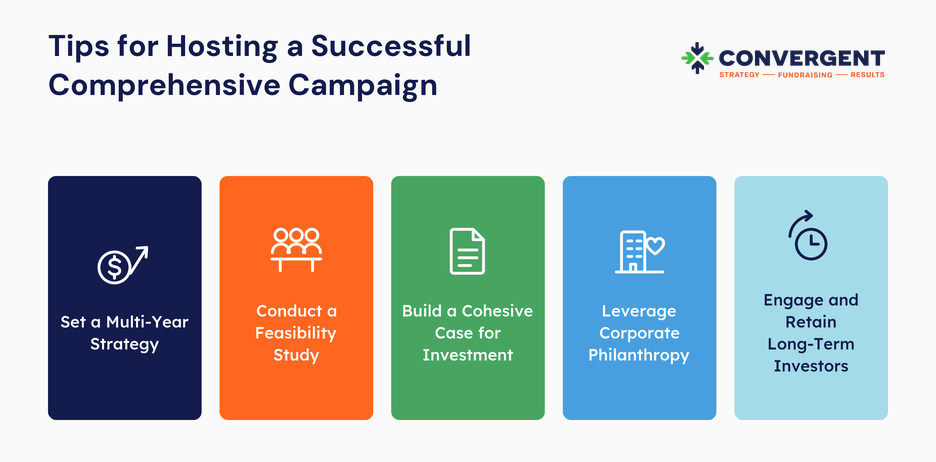 Tips for Hosting a Successful Comprehensive Campaign

CONVERGENT
STRATEGY — FUNDRAISING — RESULTS

Set a Multi-Year Strategy

Conduct a Feasibility Study

Build a Cohesive Case for Investment

Leverage Corporate Philanthropy

Engage and Retain Long-Term Investors